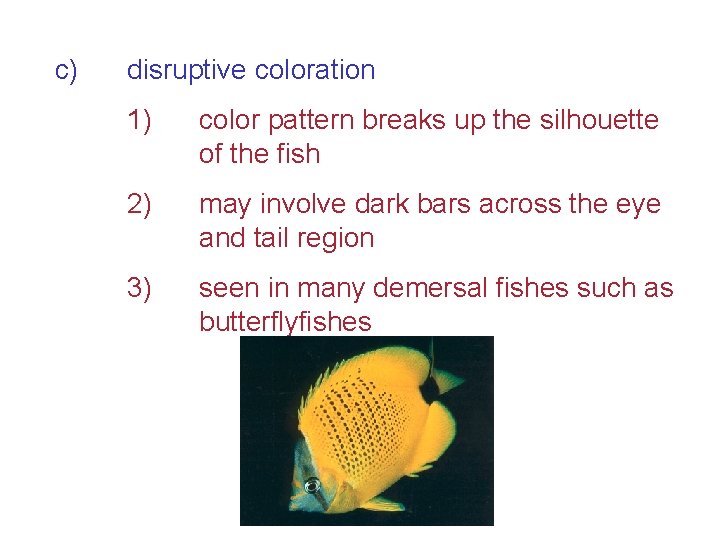 c) disruptive coloration

1) color pattern breaks up the silhouette of the fish

2) may involve dark bars across the eye and tail region

3) seen in many demersal fishes such as butterflyfishes